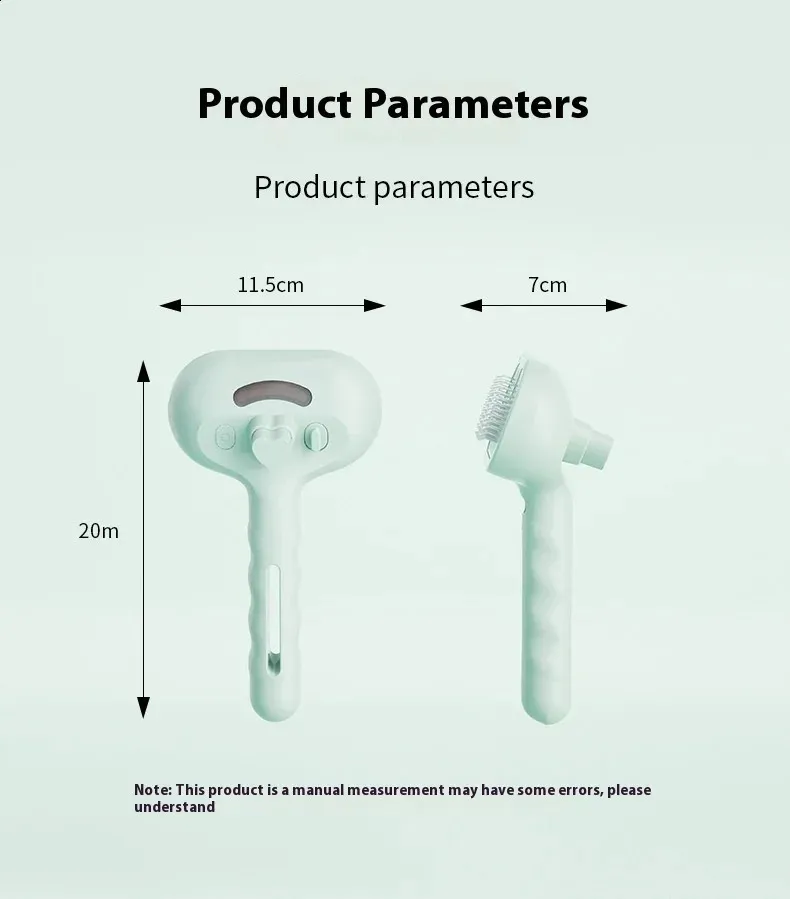 Product Parameters

Product parameters

11.5cm

7cm

20m

Note: This product is a manual measurement may have some errors, please understand